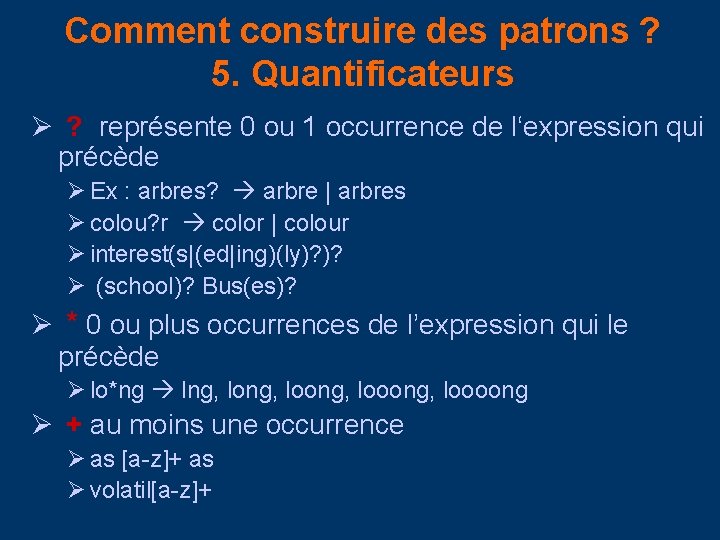 Comment construire des patrons ?
5. Quantificateurs

➢ ? représente 0 ou 1 occurrence de l'expression qui précède
➢ Ex : arbres? → arbre | arbres
➢ colou?r → color | colour
➢ interest(s|(ed|ing)(ly)?)?
➢ (school)? Bus(es)?

➢ * 0 ou plus occurrences de l'expression qui le précède
➢ lo*ng → lng, long, loong, looong, loooong

➢ + au moins une occurrence
➢ as [a-z]+ as
➢ volatil[a-z]+